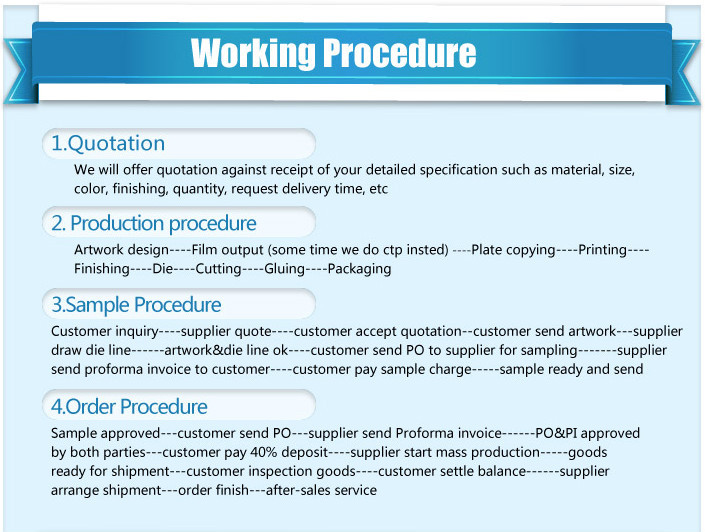 Working Procedure

1.Quotation

We will offer quotation against receipt of your detailed specification such as material, size, color, finishing, quantity, request delivery time, etc

2. Production procedure

Artwork design----Film output (some time we do ctp insted) ----Plate copying----Printing----Finishing----Die----Cutting----Gluing----Packaging

3.Sample Procedure

Customer inquiry----supplier quote----customer accept quotation--customer send artwork---supplier draw die line------artwork&die line ok----customer send PO to supplier for sampling-------supplier send proforma invoice to customer----customer pay sample charge-----sample ready and send

4.Order Procedure

Sample approved---customer send PO---supplier send Proforma invoice------PO&PI approved by both parties---customer pay 40% deposit----supplier start mass production-----goods ready for shipment---customer inspection goods----customer settle balance------supplier arrange shipment---order finish---after-sales service